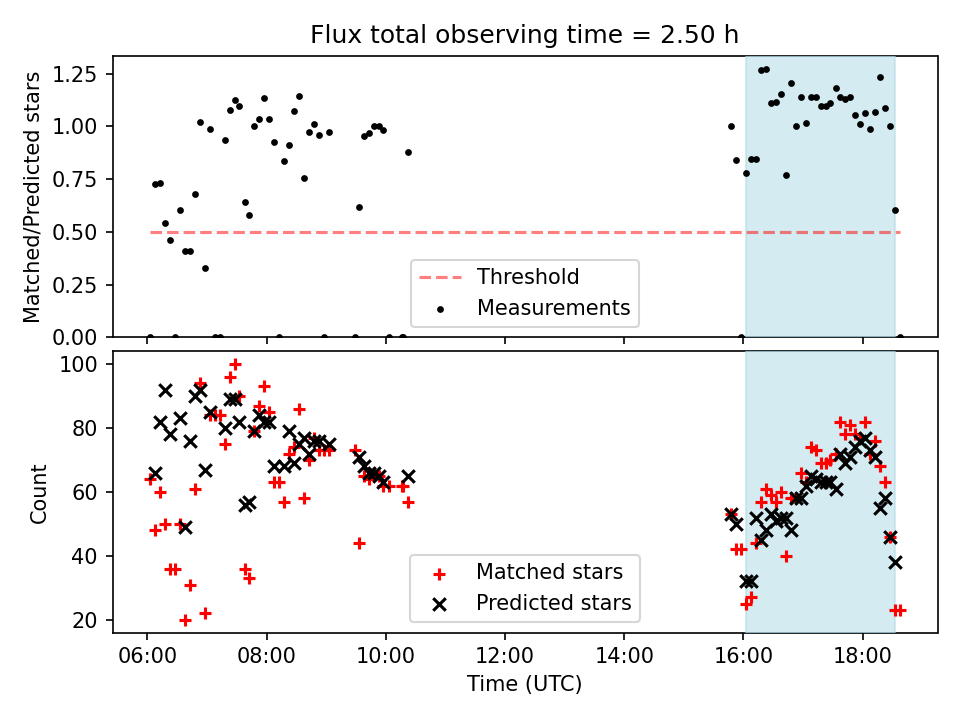 Flux total observing time = 2.50 h

Matched/Predicted stars

1.25
1.00
0.75
0.50
0.25
0.00

Threshold
Measurements

Count

100
80
60
40
20

Matched stars
Predicted stars

06:00 08:00 10:00 12:00 14:00 16:00 18:00

Time (UTC)